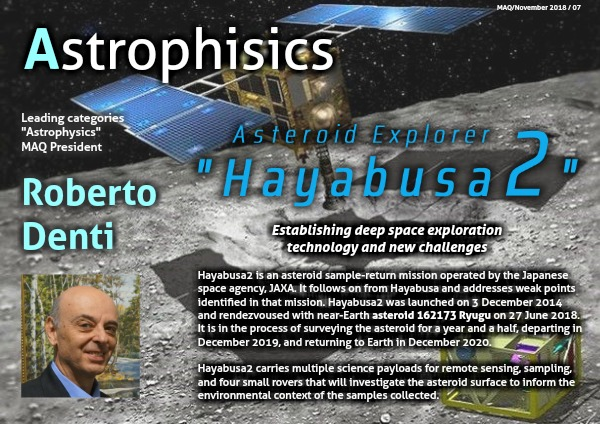 MAQ/November 2018 / 07

Astrophisics

Leading categories "Astrophysics" MAQ President

Roberto Denti

Asteroid Explorer

"Hayabusa2"

Establishing deep space exploration technology and new challenges

Hayabusa2 is an asteroid sample-return mission operated by the Japanese space agency, JAXA. It follows on from Hayabusa and addresses weak points identified in that mission. Hayabusa2 was launched on 3 December 2014 and rendezvoused with near-Earth asteroid 162173 Ryugu on 27 June 2018. It is in the process of surveying the asteroid for a year and a half, departing in December 2019, and returning to Earth in December 2020.

Hayabusa2 carries multiple science payloads for remote sensing, sampling, and four small rovers that will investigate the asteroid surface to inform the environmental context of the samples collected.